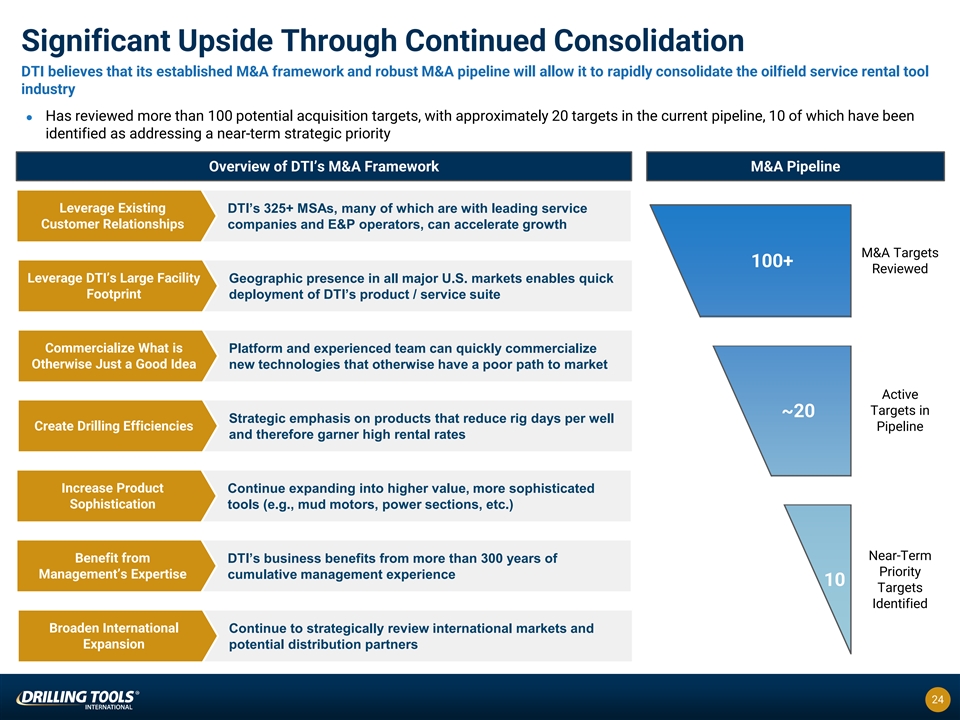 Significant Upside Through Continued Consolidation

DTI believes that its established M&A framework and robust M&A pipeline will allow it to rapidly consolidate the oilfield service rental tool industry

• Has reviewed more than 100 potential acquisition targets, with approximately 20 targets in the current pipeline, 10 of which have been identified as addressing a near-term strategic priority

Overview of DTI's M&A Framework

Leverage Existing Customer Relationships
DTI's 325+ MSAs, many of which are with leading service companies and E&P operators, can accelerate growth

Leverage DTI's Large Facility Footprint
Geographic presence in all major U.S. markets enables quick deployment of DTI's product / service suite

Commercialize What is Otherwise Just a Good Idea
Platform and experienced team can quickly commercialize new technologies that otherwise have a poor path to market

Create Drilling Efficiencies
Strategic emphasis on products that reduce rig days per well and therefore garner high rental rates

Increase Product Sophistication
Continue expanding into higher value, more sophisticated tools (e.g., mud motors, power sections, etc.)

Benefit from Management's Expertise
DTI's business benefits from more than 300 years of cumulative management experience

Broaden International Expansion
Continue to strategically review international markets and potential distribution partners

M&A Pipeline

100+
M&A Targets Reviewed

~20
Active Targets in Pipeline

10
Near-Term Priority Targets Identified

DRILLING TOOLS® INTERNATIONAL

24